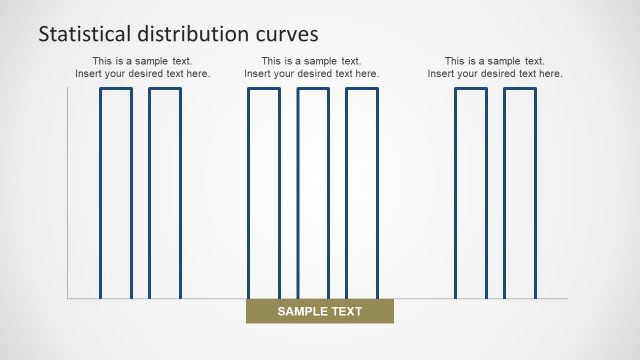 Statistical distribution curves

This is a sample text. Insert your desired text here.

This is a sample text. Insert your desired text here.

This is a sample text. Insert your desired text here.

SAMPLE TEXT